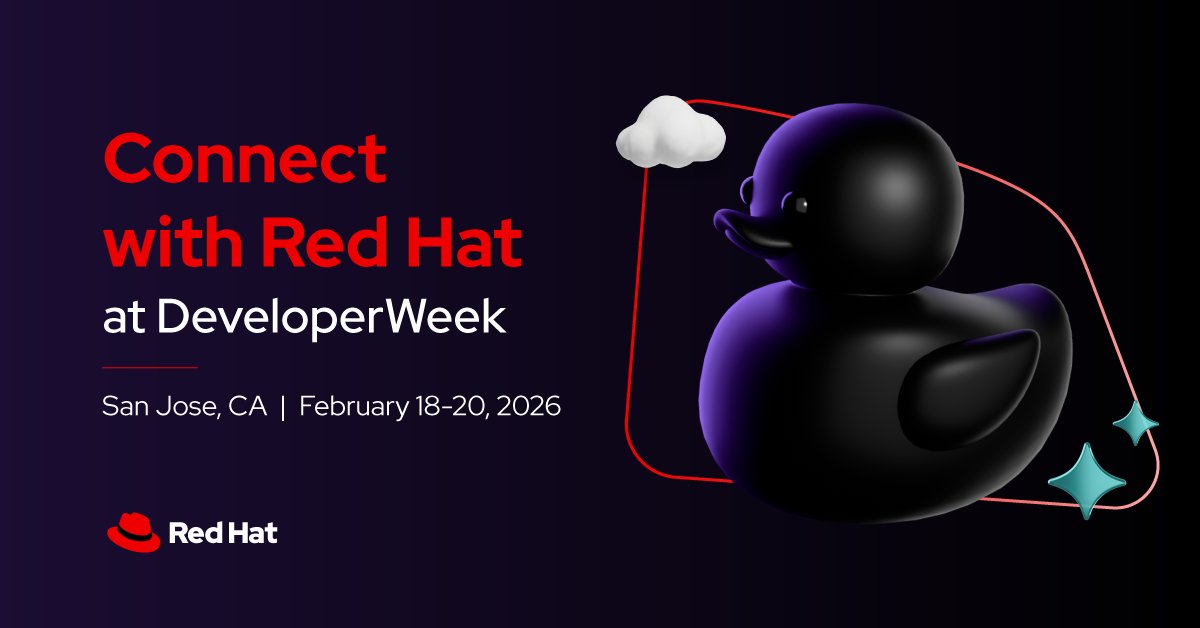 Connect with Red Hat at DeveloperWeek

San Jose, CA | February 18-20, 2026

Red Hat